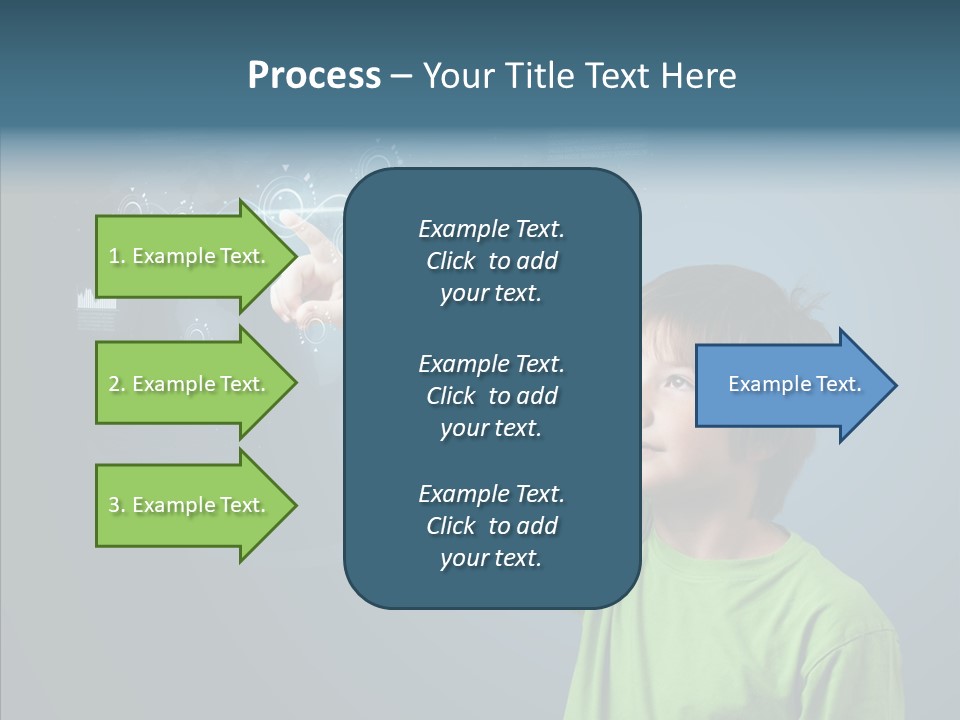 Process – Your Title Text Here

1. Example Text.

2. Example Text.

3. Example Text.

Example Text. Click to add your text.

Example Text. Click to add your text.

Example Text. Click to add your text.

Example Text.